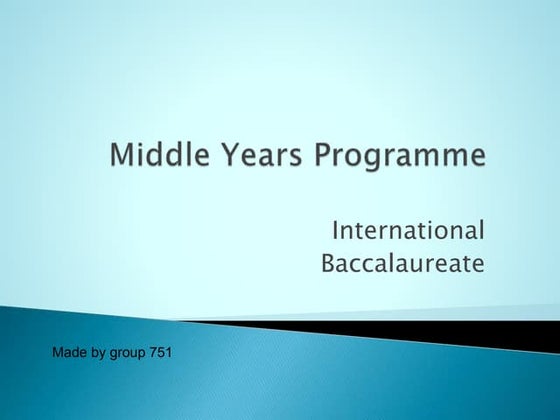 Middle Years Programme

International Baccalaureate

Made by group 751